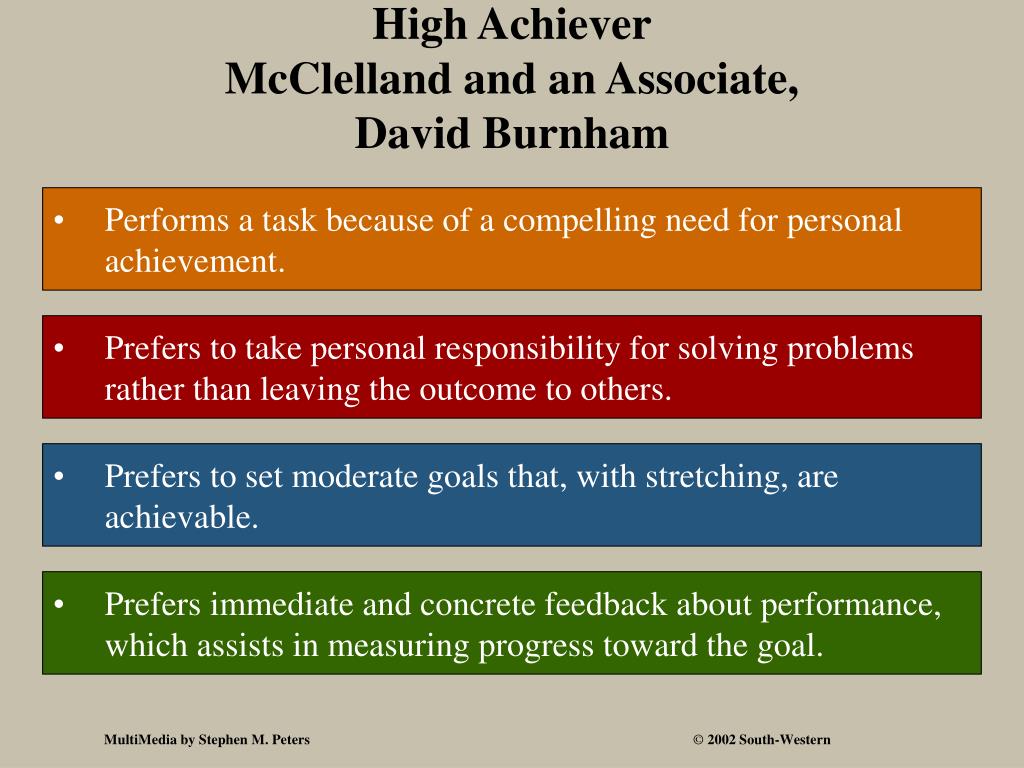 High Achiever
McClelland and an Associate,
David Burnham

• Performs a task because of a compelling need for personal achievement.

• Prefers to take personal responsibility for solving problems rather than leaving the outcome to others.

• Prefers to set moderate goals that, with stretching, are achievable.

• Prefers immediate and concrete feedback about performance, which assists in measuring progress toward the goal.

MultiMedia by Stephen M. Peters

© 2002 South-Western